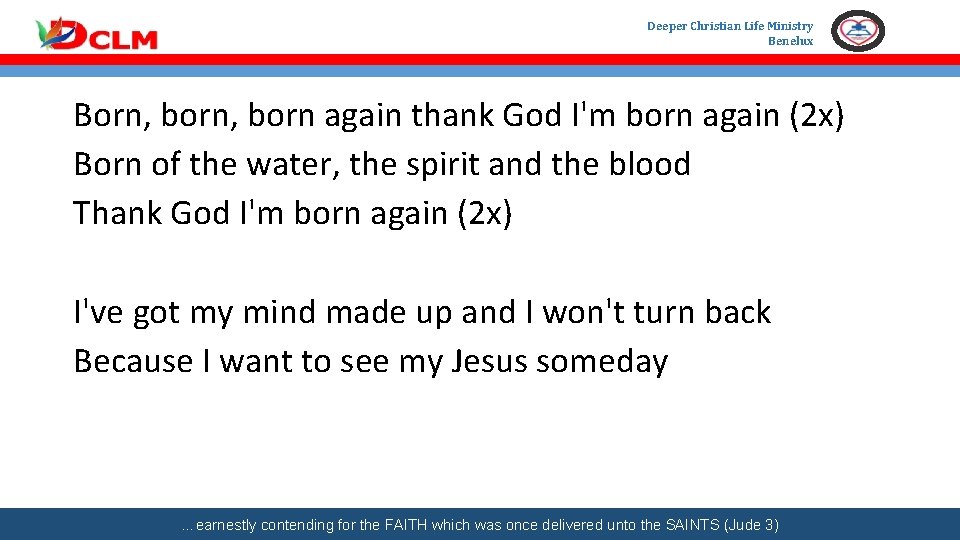 DCLM

Deeper Christian Life Ministry
Benelux

Born, born, born again thank God I'm born again (2x)
Born of the water, the spirit and the blood
Thank God I'm born again (2x)

I've got my mind made up and I won't turn back
Because I want to see my Jesus someday

…earnestly contending for the FAITH which was once delivered unto the SAINTS (Jude 3)